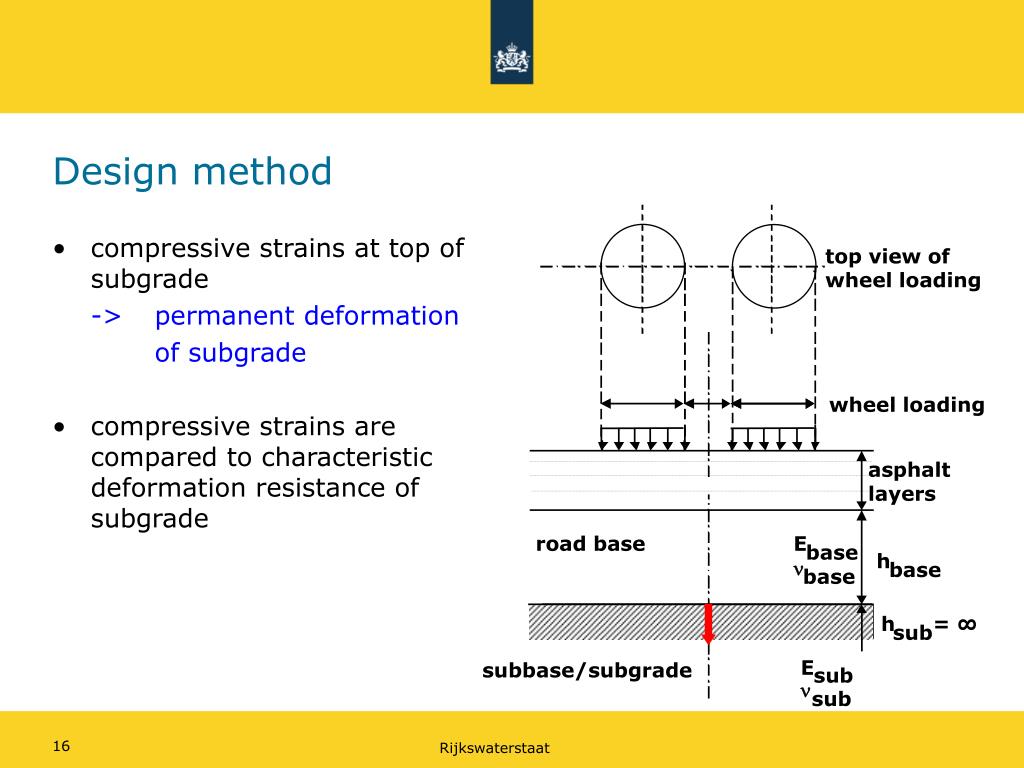 Design method

• compressive strains at top of subgrade
-> permanent deformation of subgrade

• compressive strains are compared to characteristic deformation resistance of subgrade

top view of wheel loading

wheel loading

asphalt layers

road base

$E_{base}$
$\nu_{base}$

$h_{base}$

$h_{sub} = \infty$

subbase/subgrade

$E_{sub}$
$\nu_{sub}$

16

Rijkswaterstaat